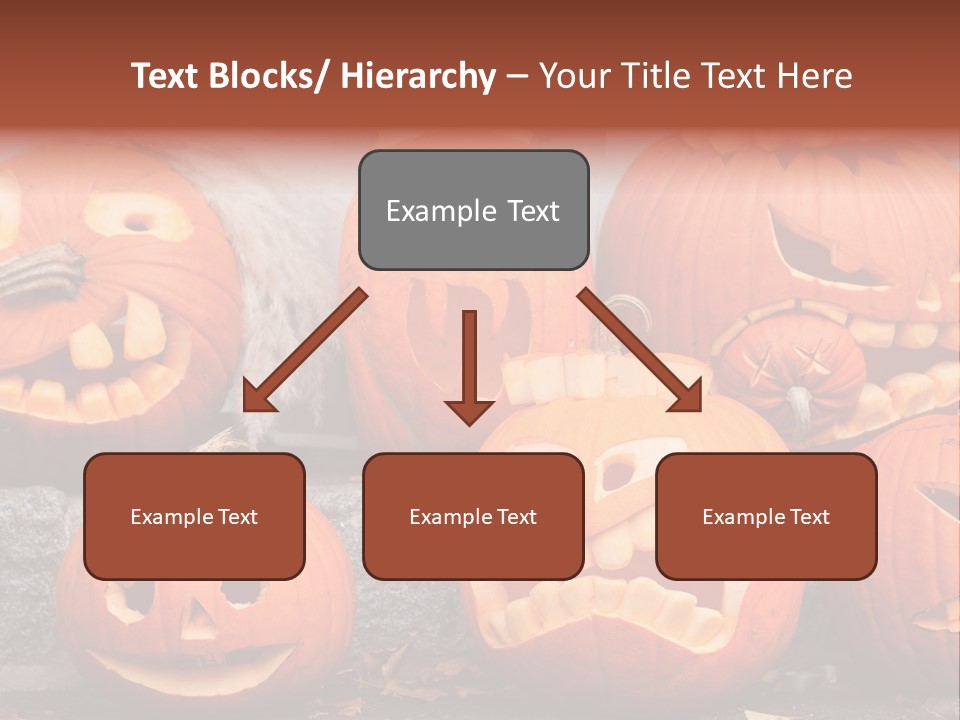 Text Blocks/ Hierarchy – Your Title Text Here

Example Text

Example Text

Example Text

Example Text